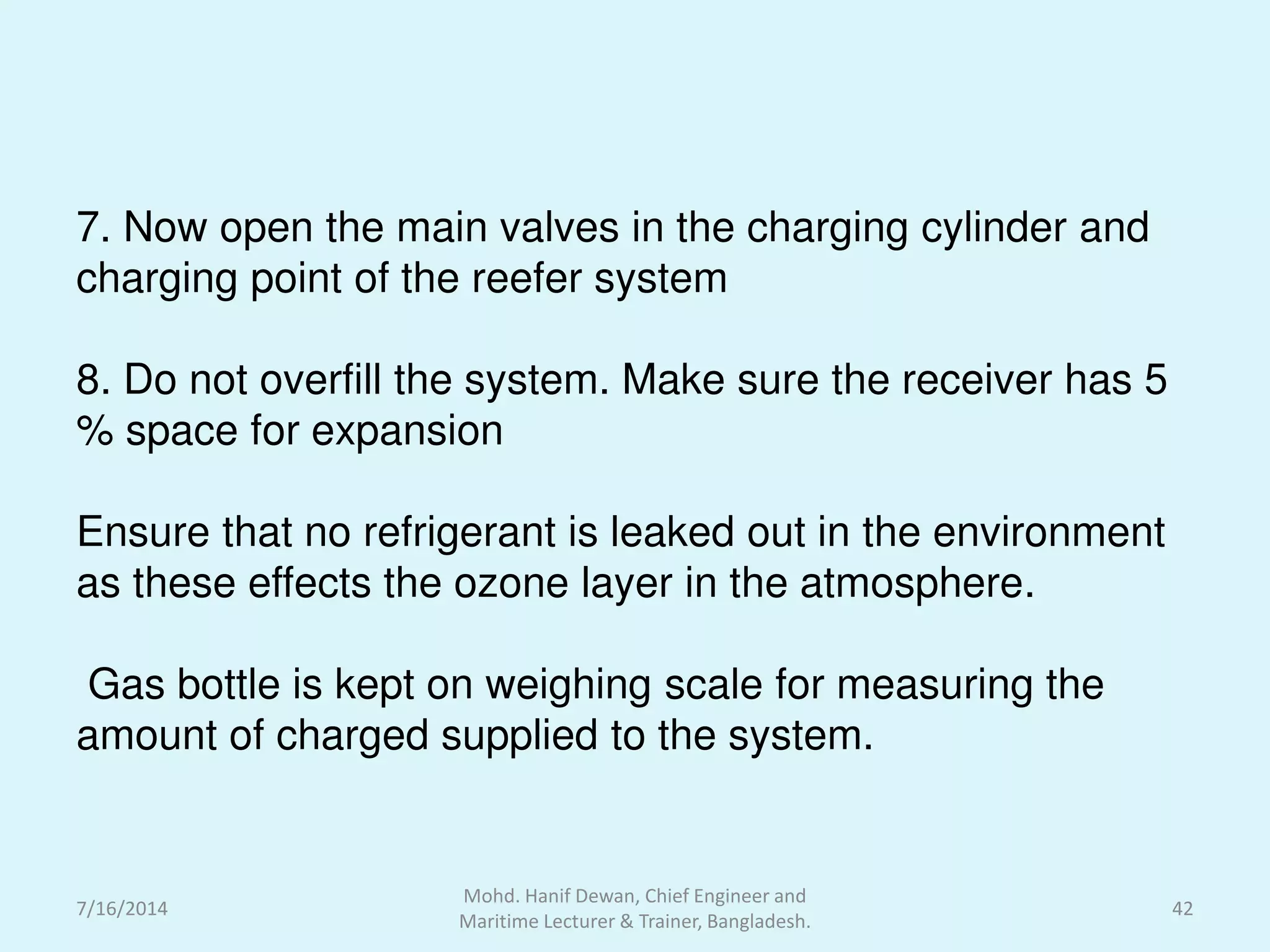 7. Now open the main valves in the charging cylinder and charging point of the reefer system

8. Do not overfill the system. Make sure the receiver has 5 % space for expansion

Ensure that no refrigerant is leaked out in the environment as these effects the ozone layer in the atmosphere.

Gas bottle is kept on weighing scale for measuring the amount of charged supplied to the system.

7/16/2014

Mohd. Hanif Dewan, Chief Engineer and Maritime Lecturer & Trainer, Bangladesh.

42